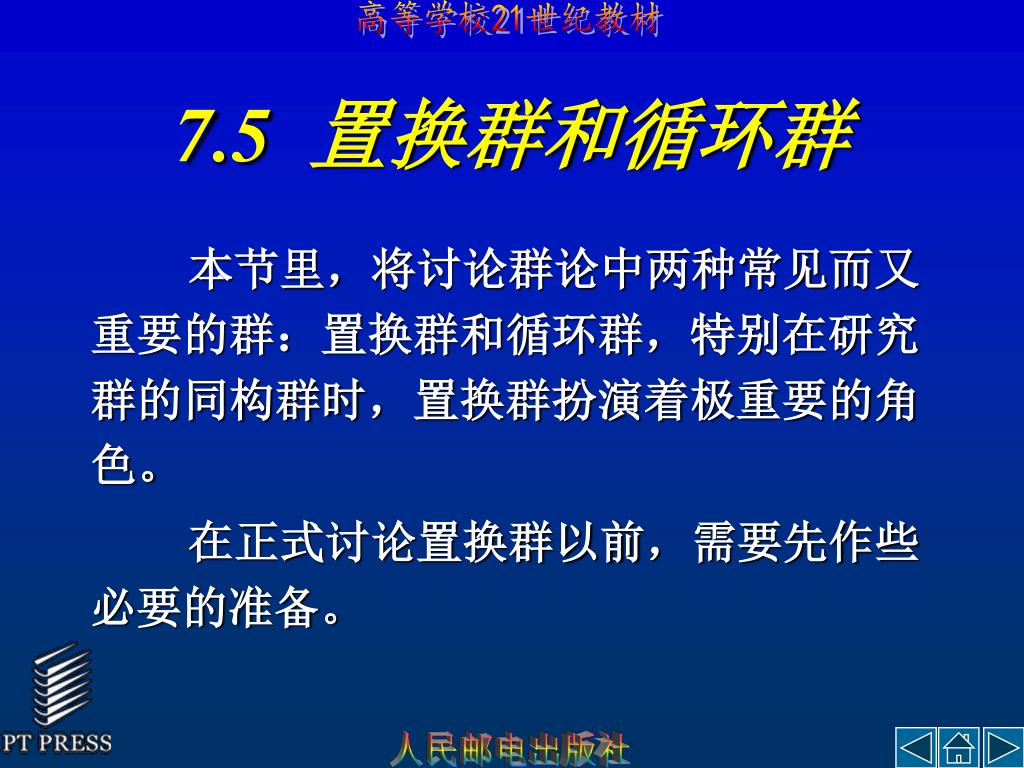 高等学校21世纪教材

7.5 置换群和循环群

本节里，将讨论群论中两种常见而又重要的群：置换群和循环群，特别在研究群的同构群时，置换群扮演着极重要的角色。

在正式讨论置换群以前，需要先作些必要的准备。

PT PRESS

人民邮电出版社